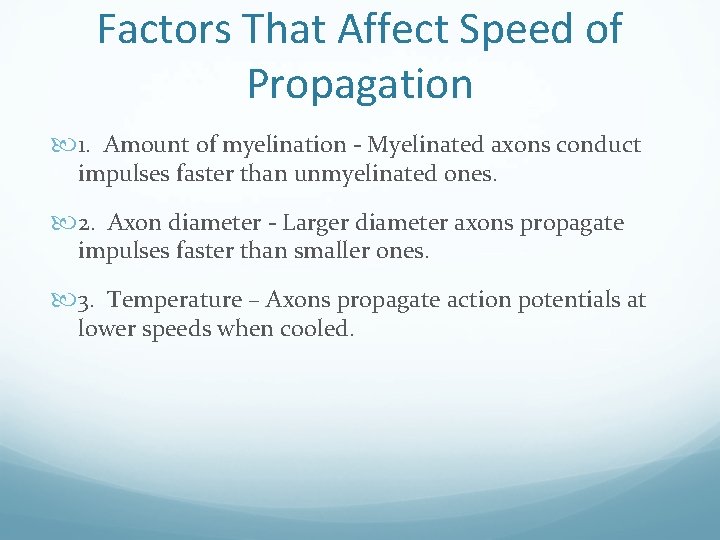 Factors That Affect Speed of Propagation

1. Amount of myelination - Myelinated axons conduct impulses faster than unmyelinated ones.

2. Axon diameter - Larger diameter axons propagate impulses faster than smaller ones.

3. Temperature – Axons propagate action potentials at lower speeds when cooled.